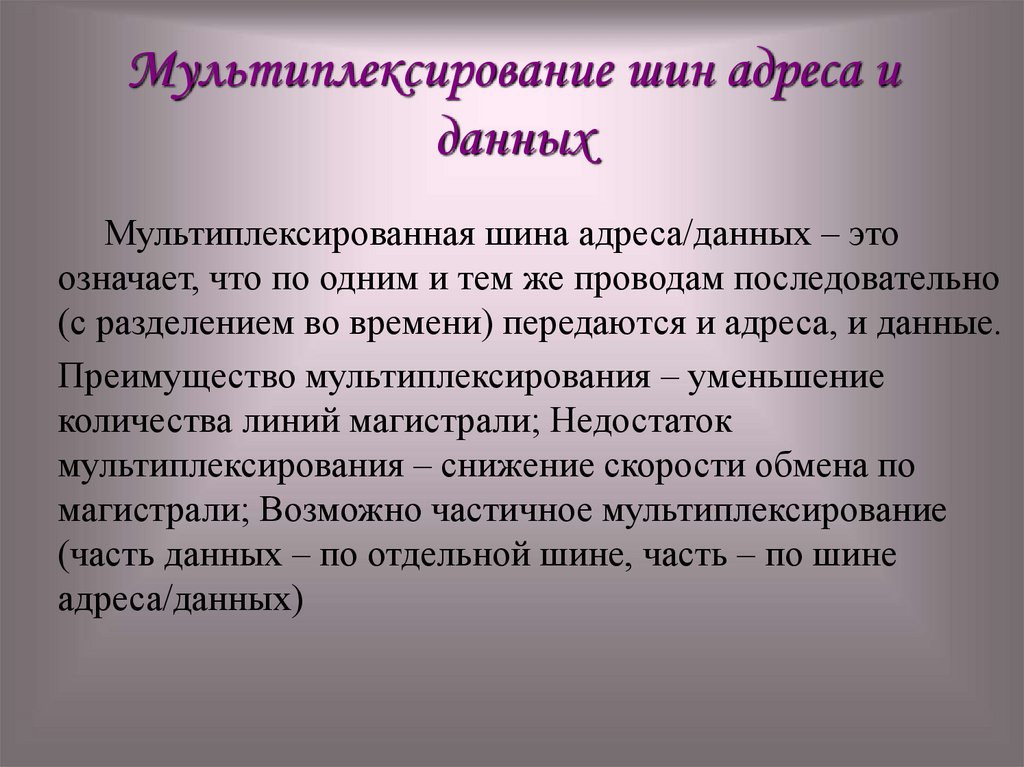 Мультиплексирование шин адреса и данных

Мультиплексированная шина адреса/данных – это означает, что по одним и тем же проводам последовательно (с разделением во времени) передаются и адреса, и данные.

Преимущество мультиплексирования – уменьшение количества линий магистрали; Недостаток мультиплексирования – снижение скорости обмена по магистрали; Возможно частичное мультиплексирование (часть данных – по отдельной шине, часть – по шине адреса/данных)